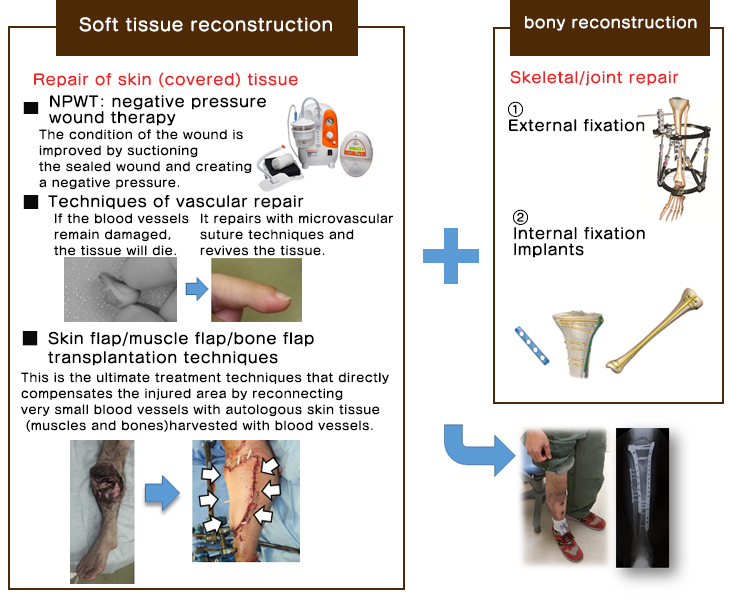 Soft tissue reconstruction

Repair of skin (covered) tissue

■ NPWT: negative pressure wound therapy
The condition of the wound is improved by suctioning the sealed wound and creating a negative pressure.

■ Techniques of vascular repair
If the blood vessels remain damaged, the tissue will die.
It repairs with microvascular suture techniques and revives the tissue.

■ Skin flap/muscle flap/bone flap transplantation techniques
This is the ultimate treatment techniques that directly compensates the injured area by reconnecting very small blood vessels with autologous skin tissue (muscles and bones)harvested with blood vessels.

bony reconstruction

Skeletal/joint repair

① External fixation

② Internal fixation Implants